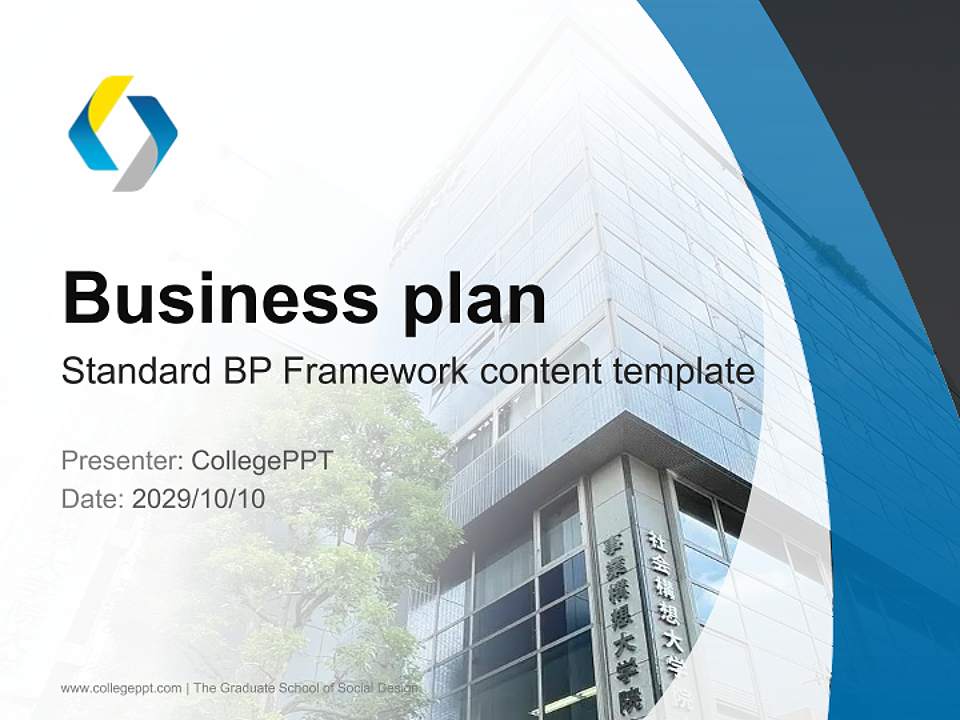 Business plan

Standard BP Framework content template

Presenter: CollegePPT
Date: 2029/10/10

事業構想大学院

社会構想大学院

www.collegeppt.com | The Graduate School of Social Design